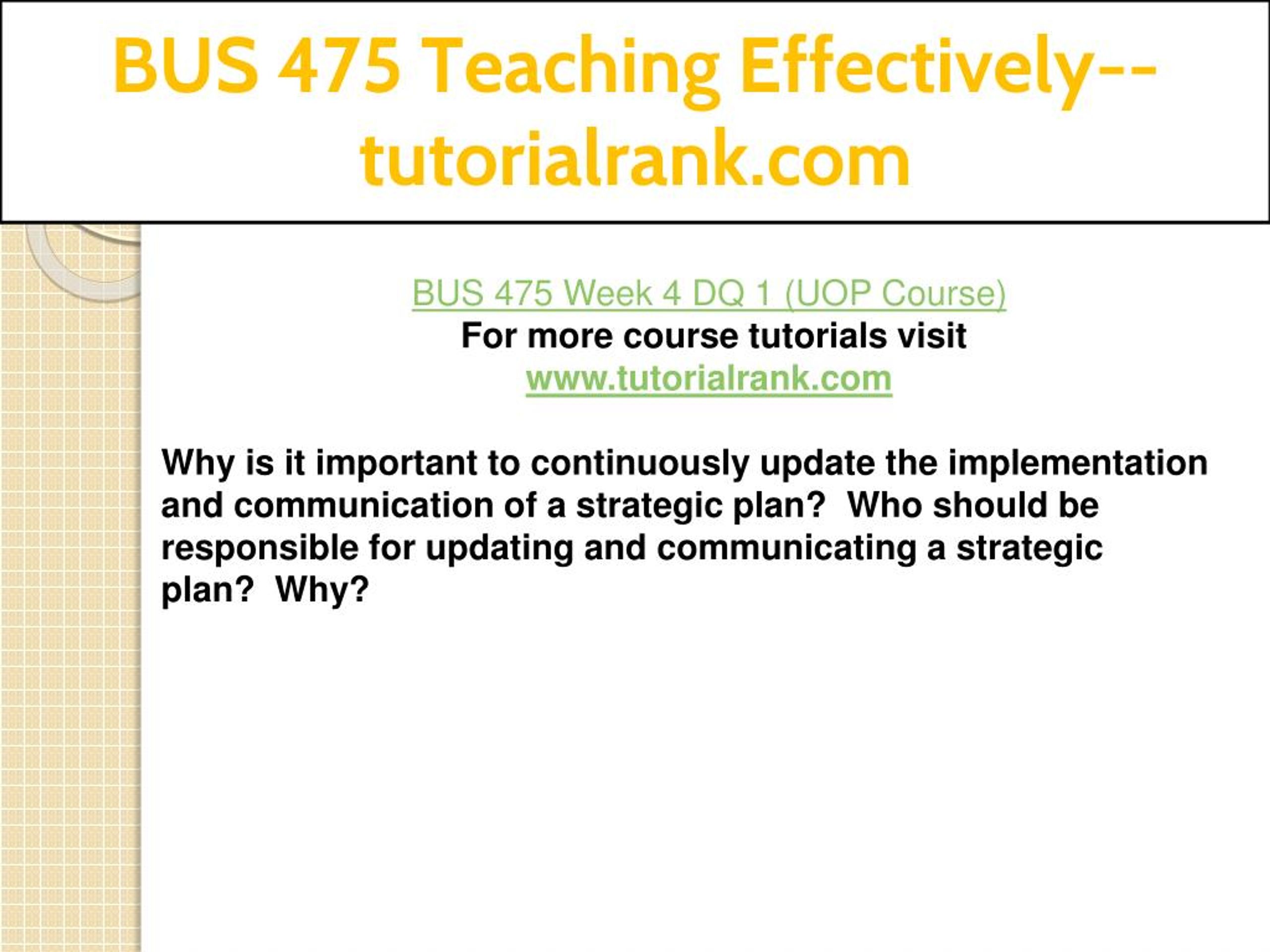 BUS 475 Teaching Effectively--tutorialrank.com

BUS 475 Week 4 DQ 1 (UOP Course)
For more course tutorials visit
www.tutorialrank.com

Why is it important to continuously update the implementation and communication of a strategic plan?  Who should be responsible for updating and communicating a strategic plan?  Why?